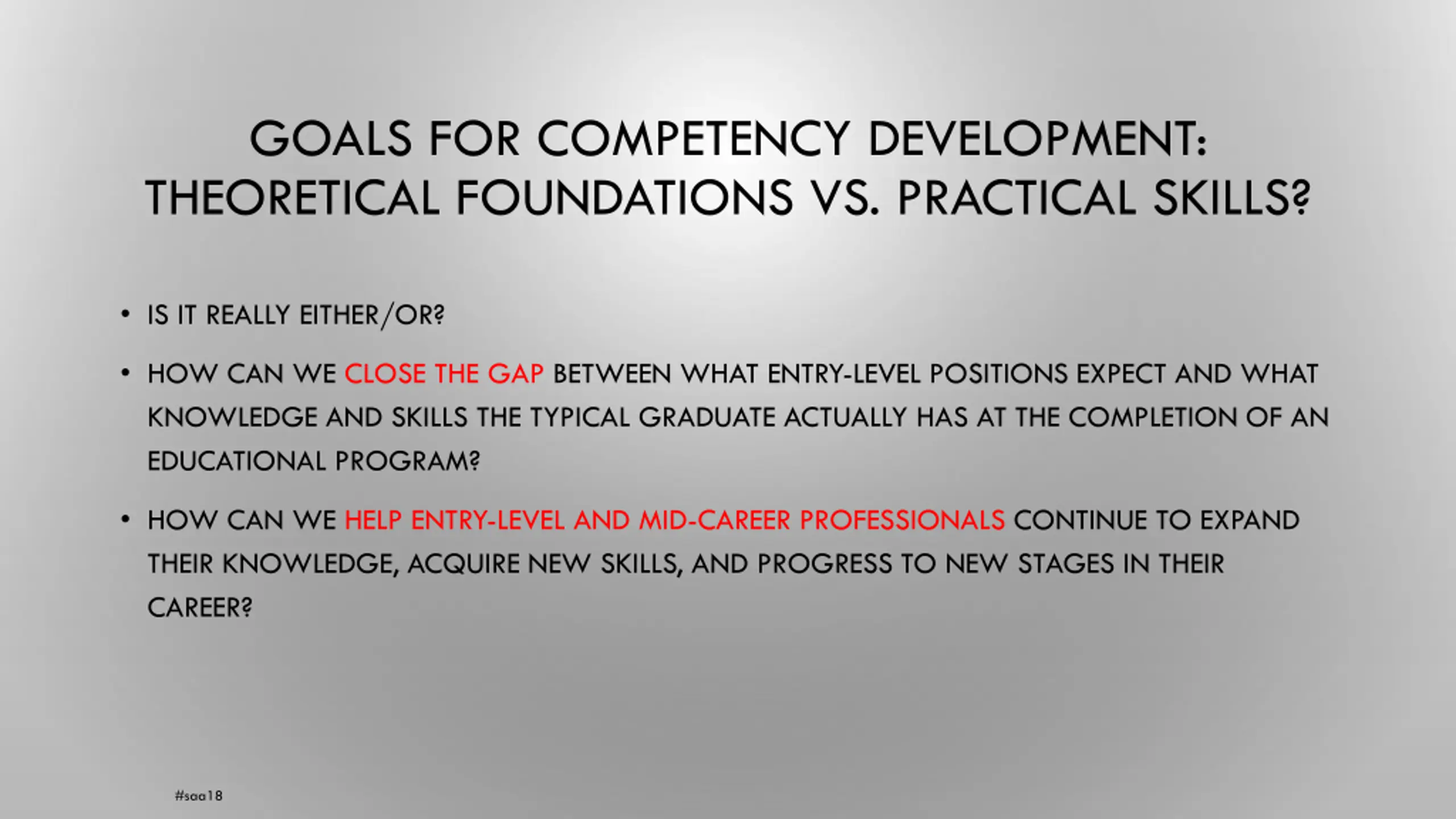 GOALS FOR COMPETENCY DEVELOPMENT: THEORETICAL FOUNDATIONS VS. PRACTICAL SKILLS?

• IS IT REALLY EITHER/OR?

• HOW CAN WE CLOSE THE GAP BETWEEN WHAT ENTRY-LEVEL POSITIONS EXPECT AND WHAT KNOWLEDGE AND SKILLS THE TYPICAL GRADUATE ACTUALLY HAS AT THE COMPLETION OF AN EDUCATIONAL PROGRAM?

• HOW CAN WE HELP ENTRY-LEVEL AND MID-CAREER PROFESSIONALS CONTINUE TO EXPAND THEIR KNOWLEDGE, ACQUIRE NEW SKILLS, AND PROGRESS TO NEW STAGES IN THEIR CAREER?

#saa18